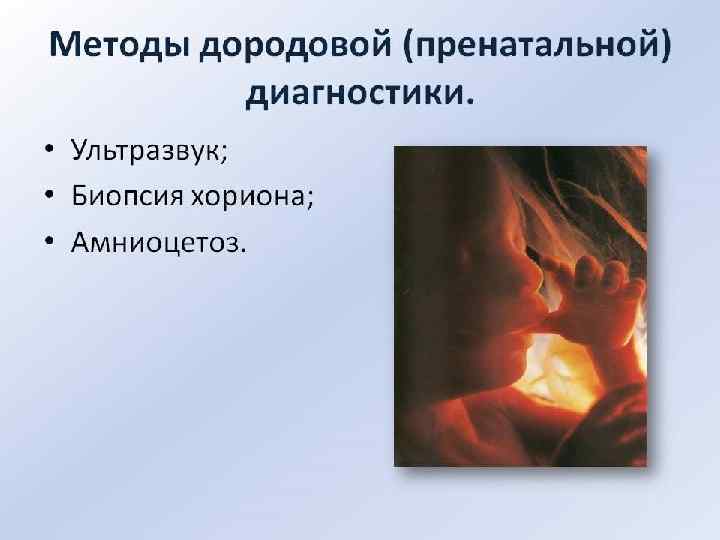 Методы дородовой (пренатальной) диагностики.

• Ультразвук;
• Биопсия хориона;
• Амниоцетоз.